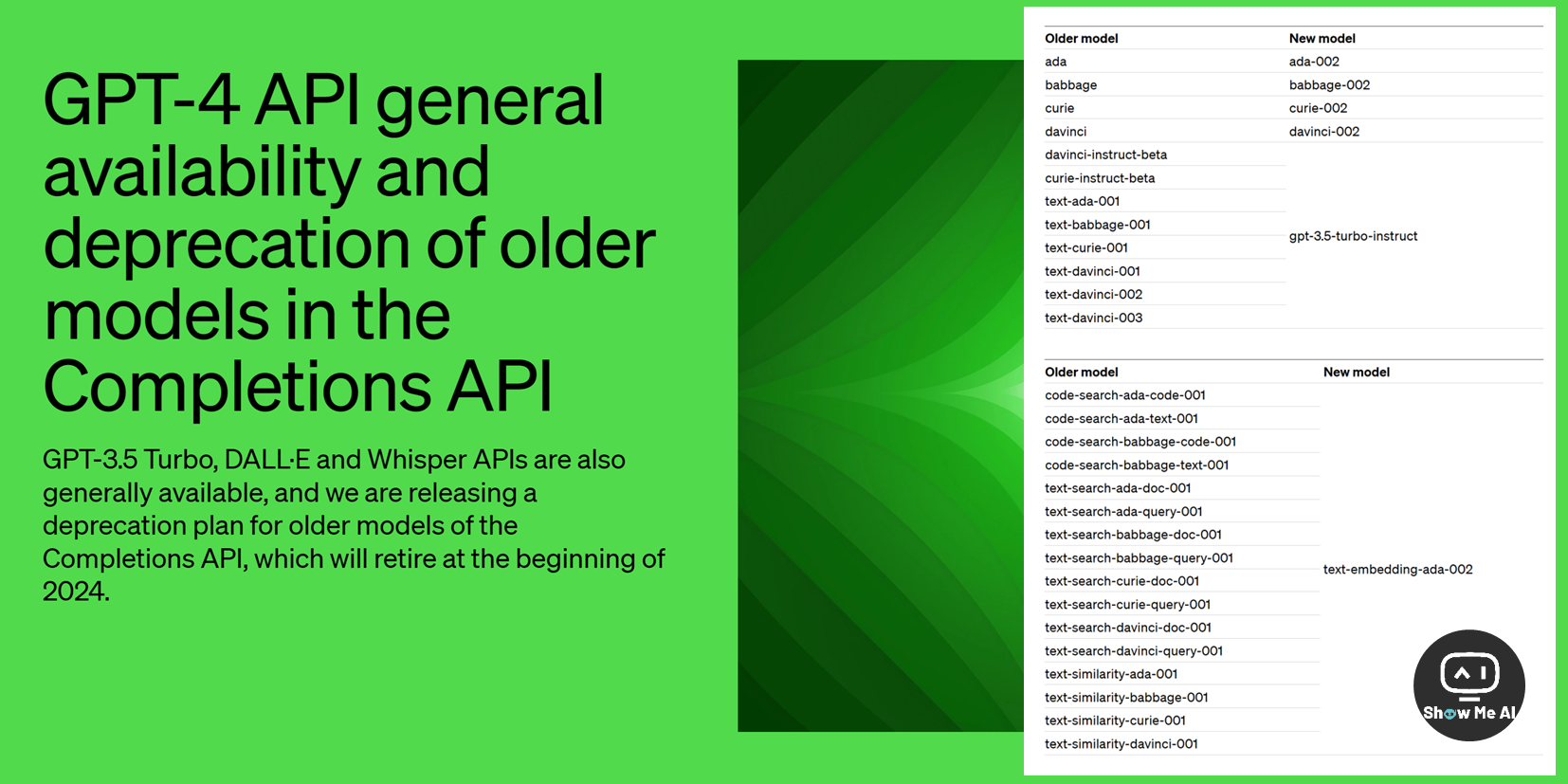 GPT-4 API general availability and deprecation of older models in the Completions API

GPT-3.5 Turbo, DALL·E and Whisper APIs are also generally available, and we are releasing a deprecation plan for older models of the Completions API, which will retire at the beginning of 2024.

| Older model | New model |
|---|---|
| ada | ada-002 |
| babbage | babbage-002 |
| curie | curie-002 |
| davinci | davinci-002 |
| davinci-instruct-beta | gpt-3.5-turbo-instruct |
| curie-instruct-beta | |
| text-ada-001 | |
| text-babbage-001 | |
| text-curie-001 | |
| text-davinci-001 | |
| text-davinci-002 | |
| text-davinci-003 | |

| Older model | New model |
|---|---|
| code-search-ada-code-001 | text-embedding-ada-002 |
| code-search-ada-text-001 | |
| code-search-babbage-code-001 | |
| code-search-babbage-text-001 | |
| text-search-ada-doc-001 | |
| text-search-ada-query-001 | |
| text-search-babbage-doc-001 | |
| text-search-babbage-query-001 | |
| text-search-curie-doc-001 | |
| text-search-curie-query-001 | |
| text-search-davinci-doc-001 | |
| text-search-davinci-query-001 | |
| text-similarity-ada-001 | |
| text-similarity-babbage-001 | |
| text-similarity-curie-001 | |
| text-similarity-davinci-001 | |

Show Me AI